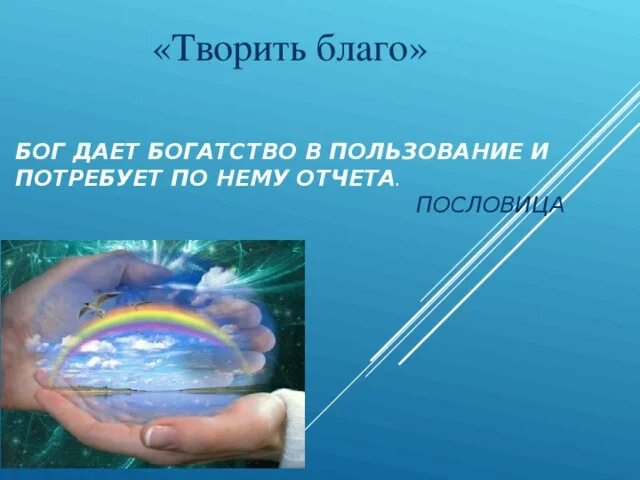 «Творить благо»

БОГ ДАЕТ БОГАТСТВО В ПОЛЬЗОВАНИЕ И ПОТРЕБУЕТ ПО НЕМУ ОТЧЕТА.

ПОСЛОВИЦА